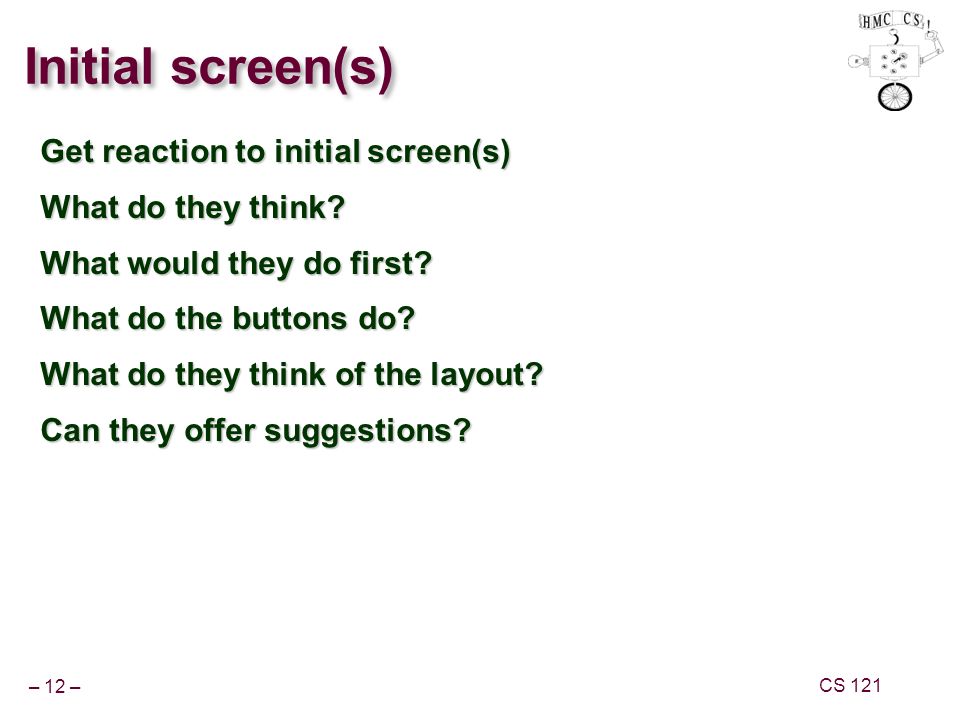 Initial screen(s)

HMC CS

Get reaction to initial screen(s)

What do they think?

What would they do first?

What do the buttons do?

What do they think of the layout?

Can they offer suggestions?

– 12 –

CS 121